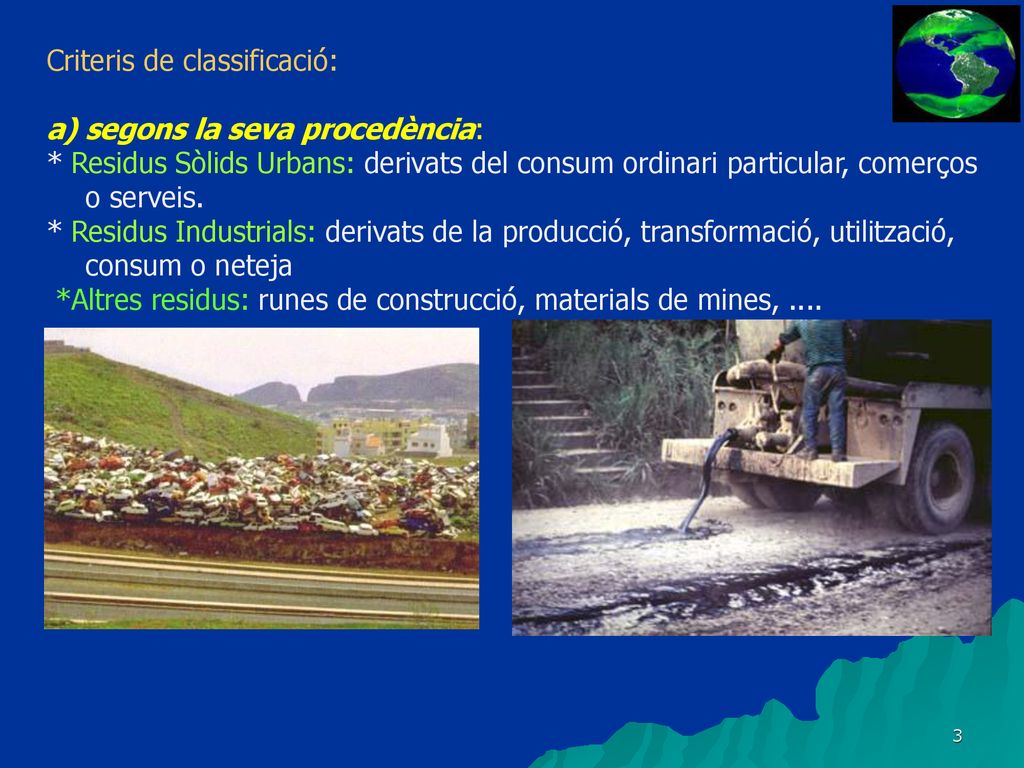 Criteris de classificació:

a) segons la seva procedència:
* Residus Sòlids Urbans: derivats del consum ordinari particular, comerços o serveis.
* Residus Industrials: derivats de la producció, transformació, utilització, consum o neteja
*Altres residus: runes de construcció, materials de mines, ....

3